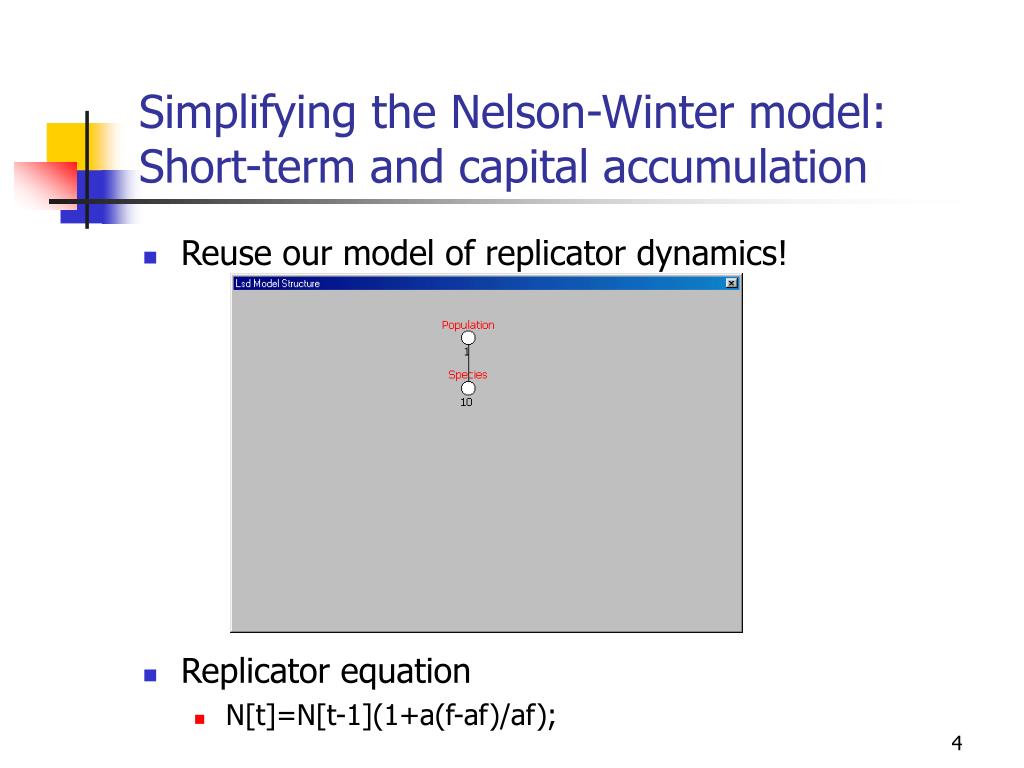 Simplifying the Nelson-Winter model: Short-term and capital accumulation

Reuse our model of replicator dynamics!

Lsd Model Structure

Population
1
Species
10

Replicator equation

N[t]=N[t-1](1+a(f-af)/af);

4